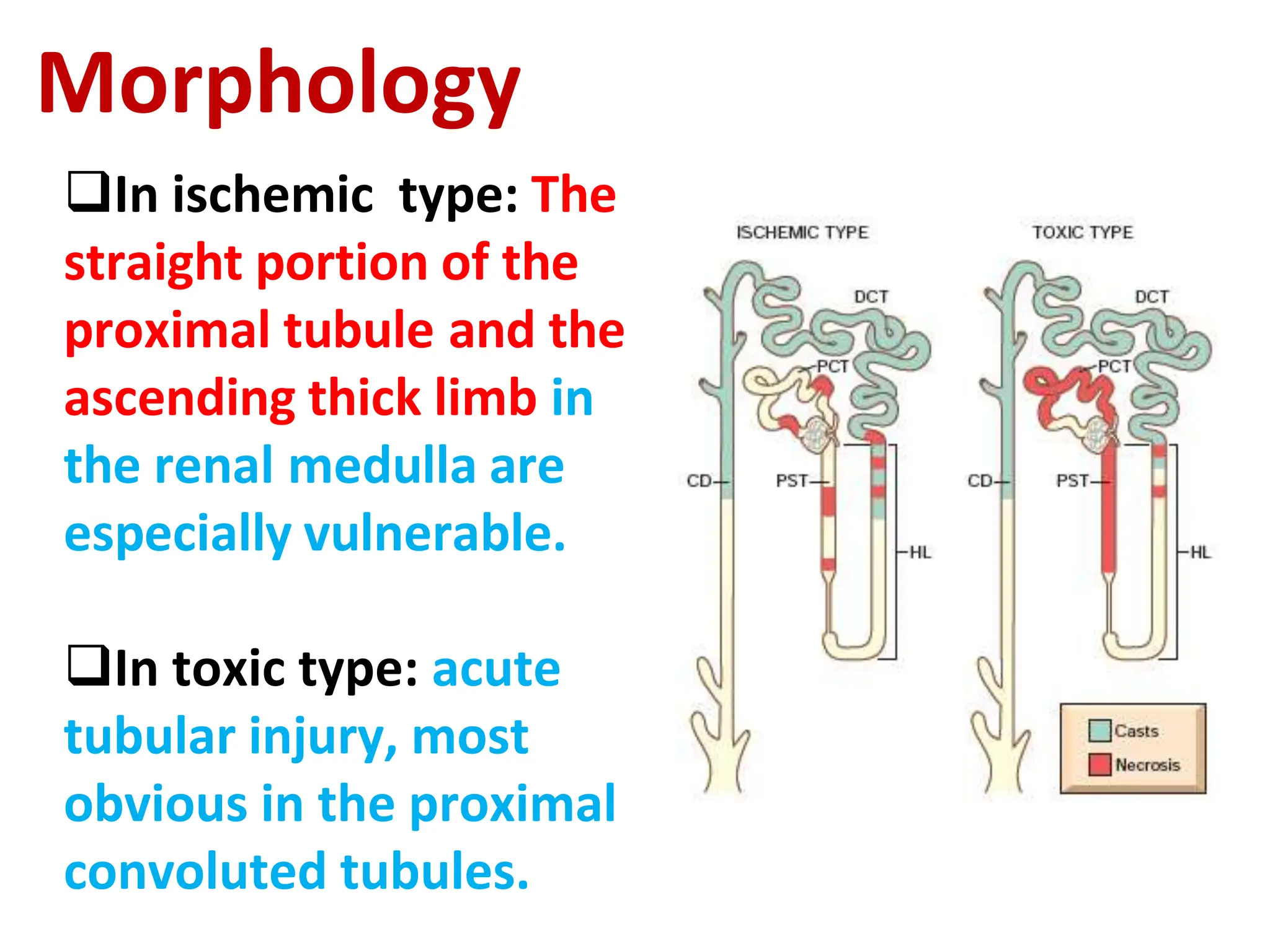 Morphology

❑In ischemic type: The straight portion of the proximal tubule and the ascending thick limb in the renal medulla are especially vulnerable.

❑In toxic type: acute tubular injury, most obvious in the proximal convoluted tubules.

ISCHEMIC TYPE

DCT
PCT
CD
PST
HL

TOXIC TYPE

DCT
PCT
CD
PST
HL

Casts
Necrosis